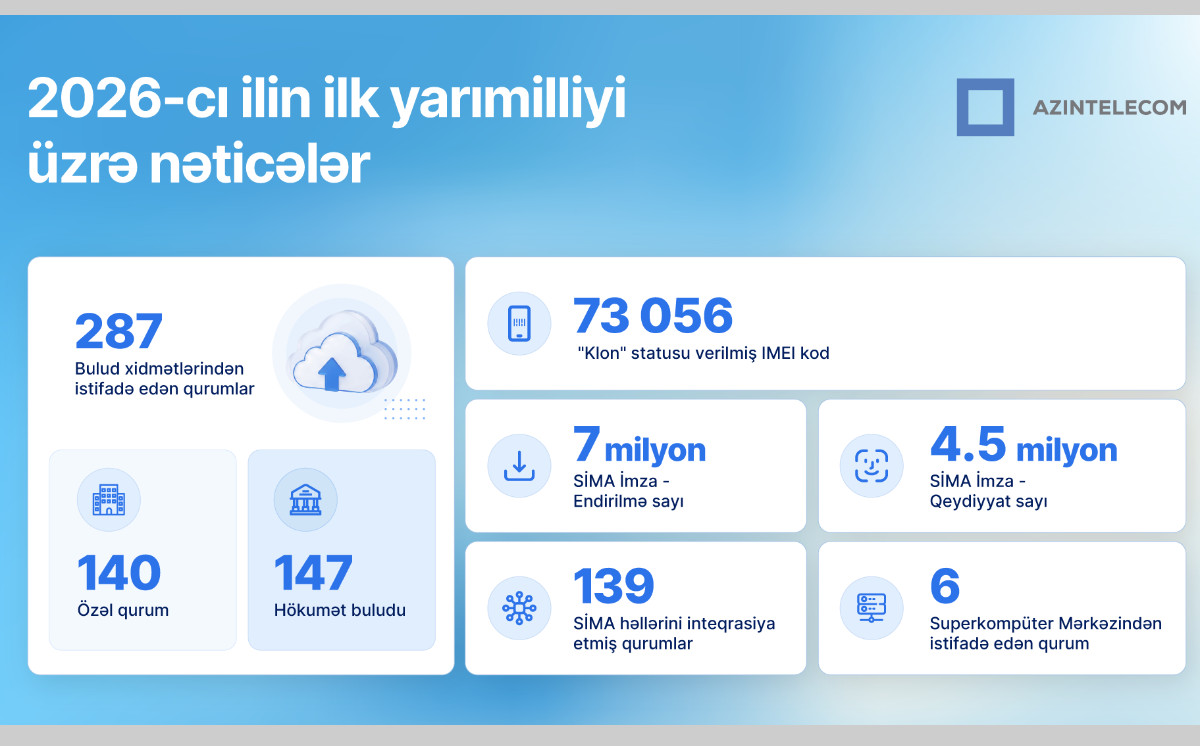 2026-cı ilin ilk yarımilliyi üzrə nəticələr

AZINTELECOM

287
Bulud xidmətlərindən istifadə edən qurumlar

140
Özəl qurum

147
Hökumət buludu

73 056
"Klon" statusu verilmiş IMEI kod

7 milyon
SİMA İmza - Endirilmə sayı

4.5 milyon
SİMA İmza - Qeydiyyat sayı

139
SİMA həllərini inteqrasiya etmiş qurumlar

6
Superkompüter Mərkəzindən istifadə edən qurum